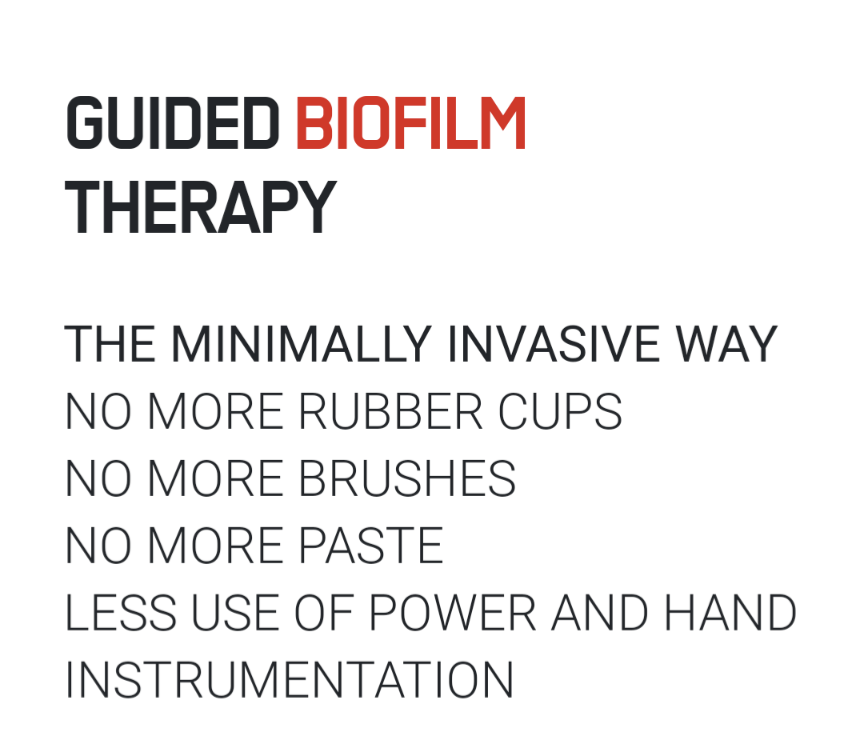 GUIDED BIOFILM THERAPY

THE MINIMALLY INVASIVE WAY
NO MORE RUBBER CUPS
NO MORE BRUSHES
NO MORE PASTE
LESS USE OF POWER AND HAND INSTRUMENTATION